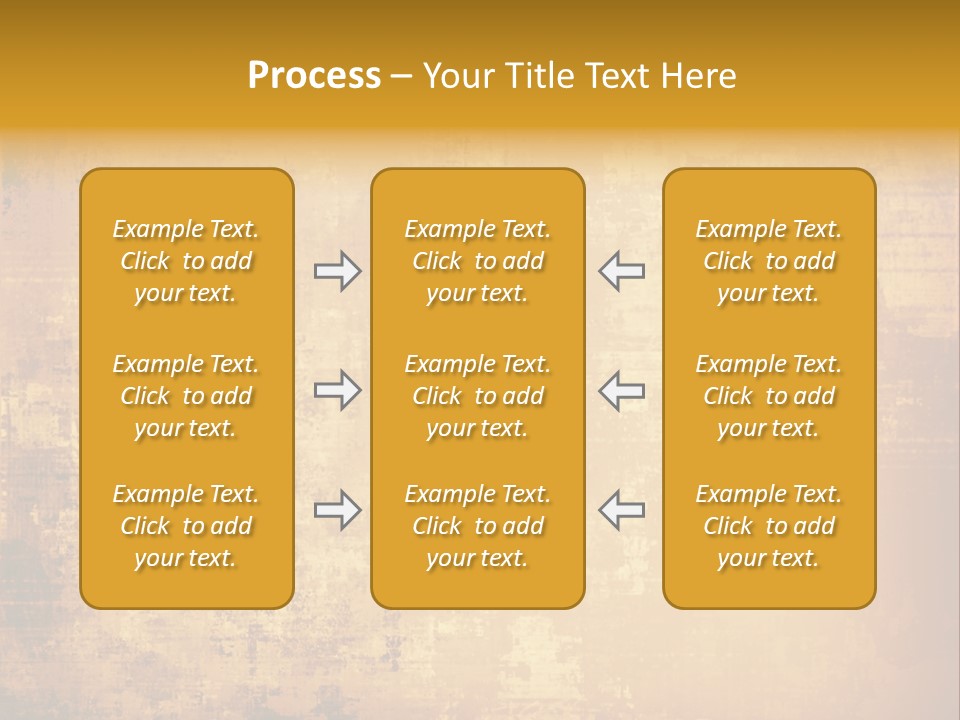 Process – Your Title Text Here

Example Text. Click to add your text.

Example Text. Click to add your text.

Example Text. Click to add your text.

Example Text. Click to add your text.

Example Text. Click to add your text.

Example Text. Click to add your text.

Example Text. Click to add your text.

Example Text. Click to add your text.

Example Text. Click to add your text.